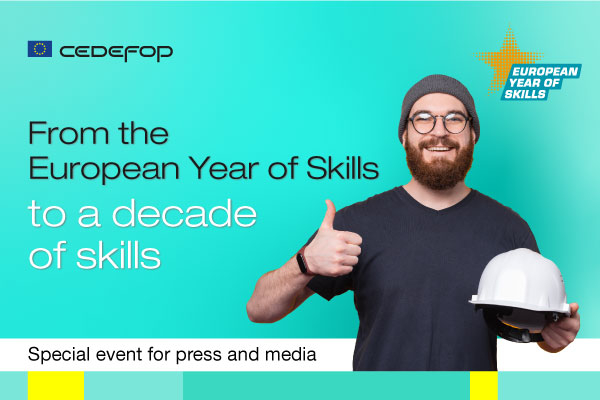 CEDEFOP

EUROPEAN YEAR OF SKILLS

From the European Year of Skills

to a decade of skills

Special event for press and media